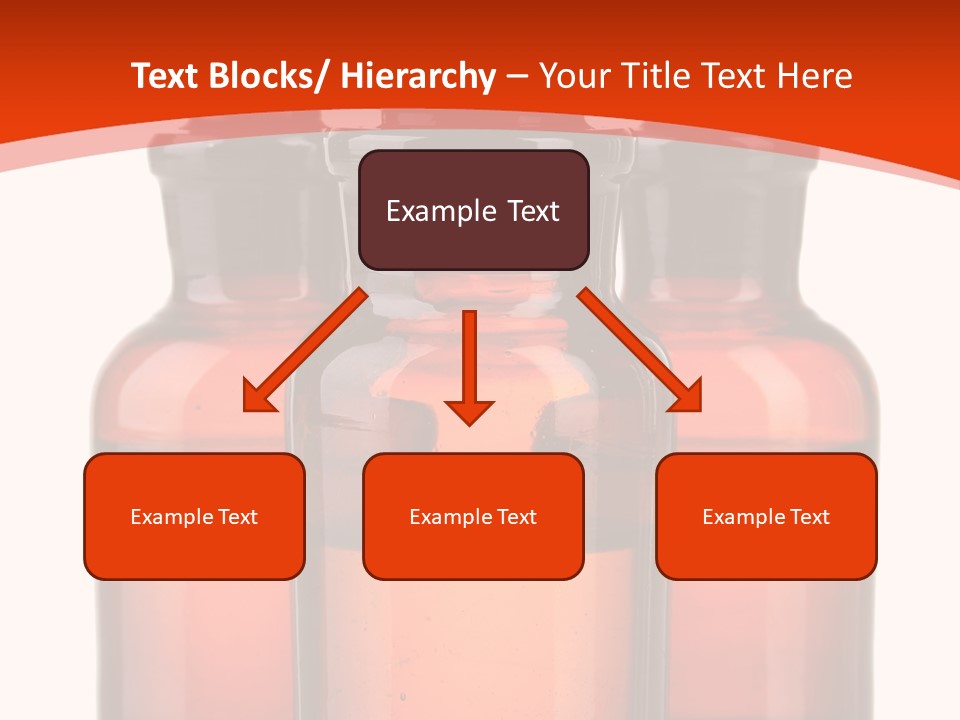 Text Blocks/ Hierarchy – Your Title Text Here

Example Text

Example Text

Example Text

Example Text